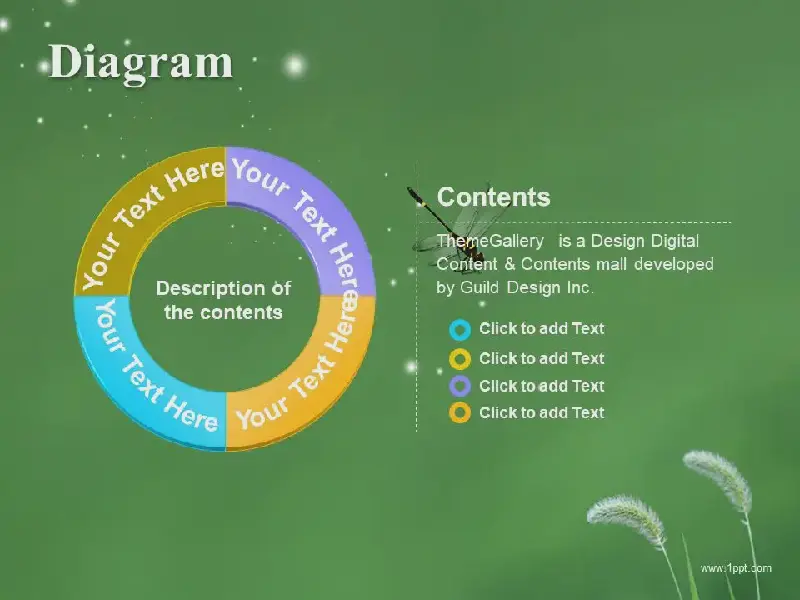 Diagram

Your Text Here

Your Text Here

Your Text Here

Your Text Here

Description of the contents

Contents

ThemeGallery is a Design Digital Content & Contents mall developed by Guild Design Inc.

Click to add Text

Click to add Text

Click to add Text

Click to add Text

www.1ppt.com